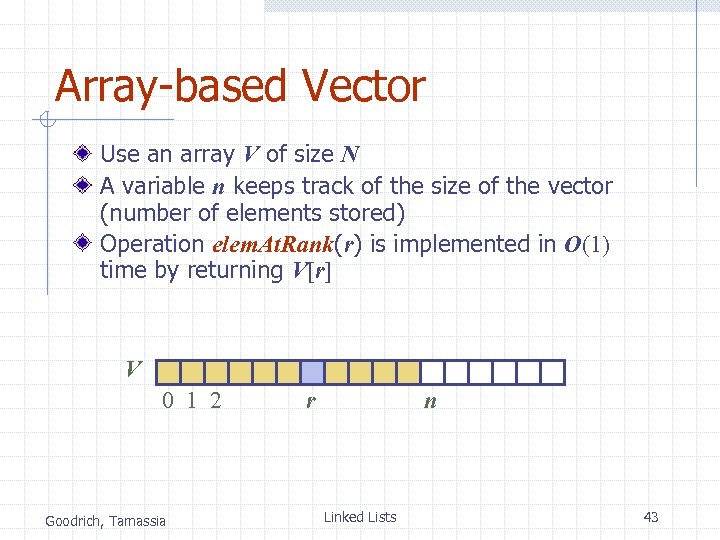 Array-based Vector

Use an array $V$ of size $N$

A variable $n$ keeps track of the size of the vector (number of elements stored)

Operation $elemAtRank(r)$ is implemented in $O(1)$ time by returning $V[r]$

$V$

0 1 2 $r$ $n$

Goodrich, Tamassia

Linked Lists

43